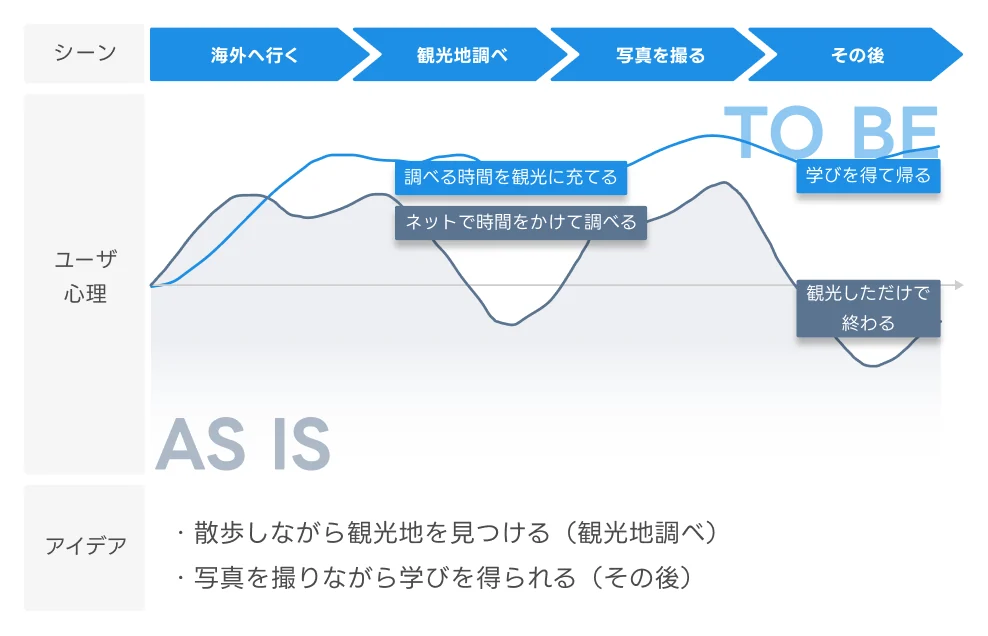 シーン

海外へ行く

観光地調べ

写真を撮る

その後

ユーザ心理

TO BE

調べる時間を観光に充てる

学びを得て帰る

ネットで時間をかけて調べる

観光しただけで終わる

AS IS

アイデア

・散歩しながら観光地を見つける（観光地調べ）

・写真を撮りながら学びを得られる（その後）